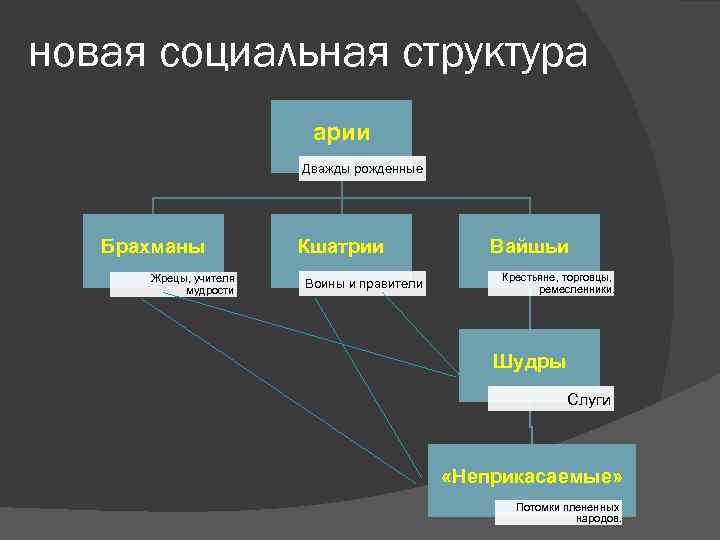 новая социальная структура

арии

Дважды рожденные

Брахманы

Жрецы, учителя мудрости

Кшатрии

Воины и правители

Вайшьи

Крестьяне, торговцы, ремесленники.

Шудры

Слуги

«Неприкасаемые»

Потомки плененных народов.